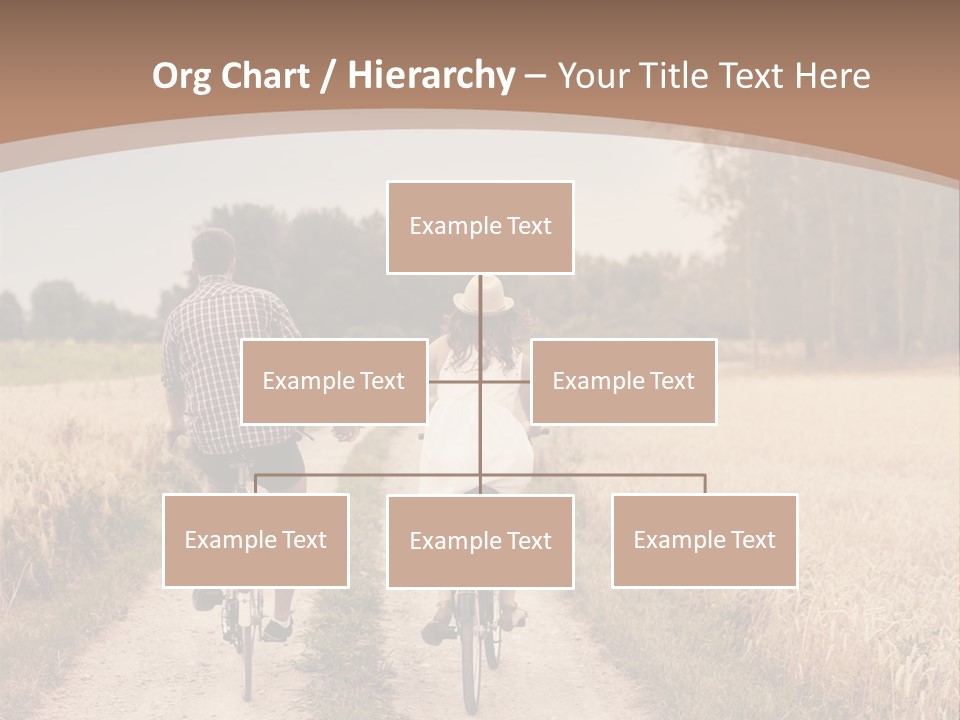 Org Chart / Hierarchy – Your Title Text Here

Example Text

Example Text

Example Text

Example Text

Example Text

Example Text